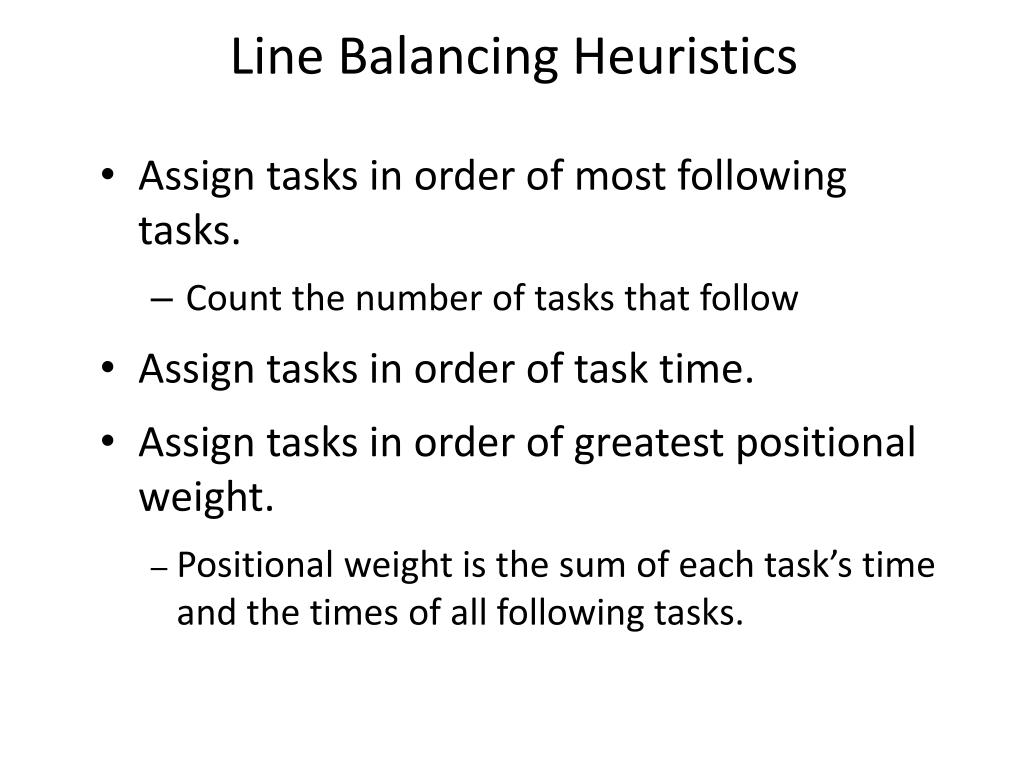 Line Balancing Heuristics

• Assign tasks in order of most following tasks.
  – Count the number of tasks that follow
• Assign tasks in order of task time.
• Assign tasks in order of greatest positional weight.
  – Positional weight is the sum of each task’s time and the times of all following tasks.